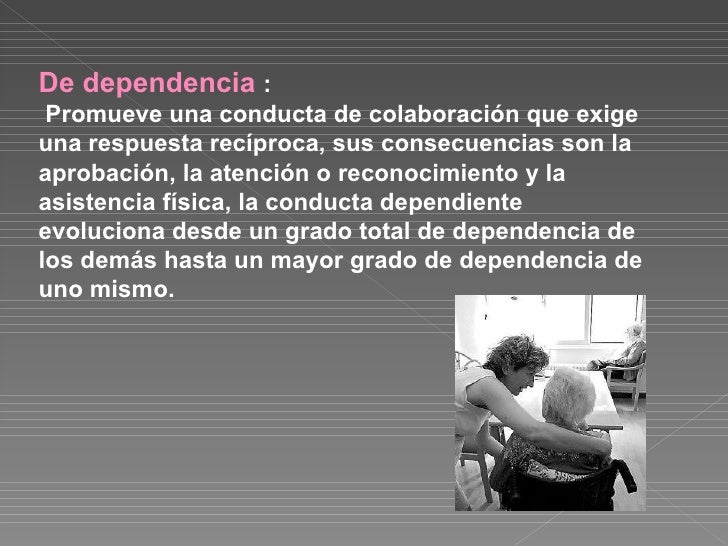 De dependencia :

Promueve una conducta de colaboración que exige una respuesta recíproca, sus consecuencias son la aprobación, la atención o reconocimiento y la asistencia física, la conducta dependiente evoluciona desde un grado total de dependencia de los demás hasta un mayor grado de dependencia de uno mismo.